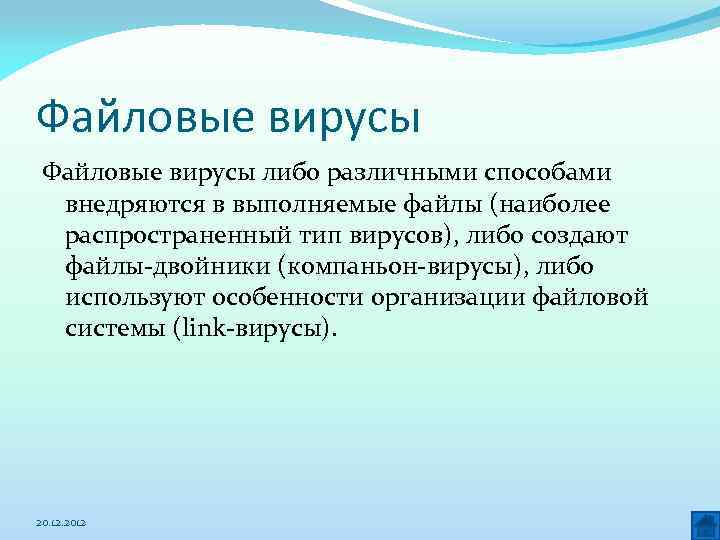 Файловые вирусы

Файловые вирусы либо различными способами внедряются в выполняемые файлы (наиболее распространенный тип вирусов), либо создают файлы-двойники (компаньон-вирусы), либо используют особенности организации файловой системы (link-вирусы).

20.12.2012